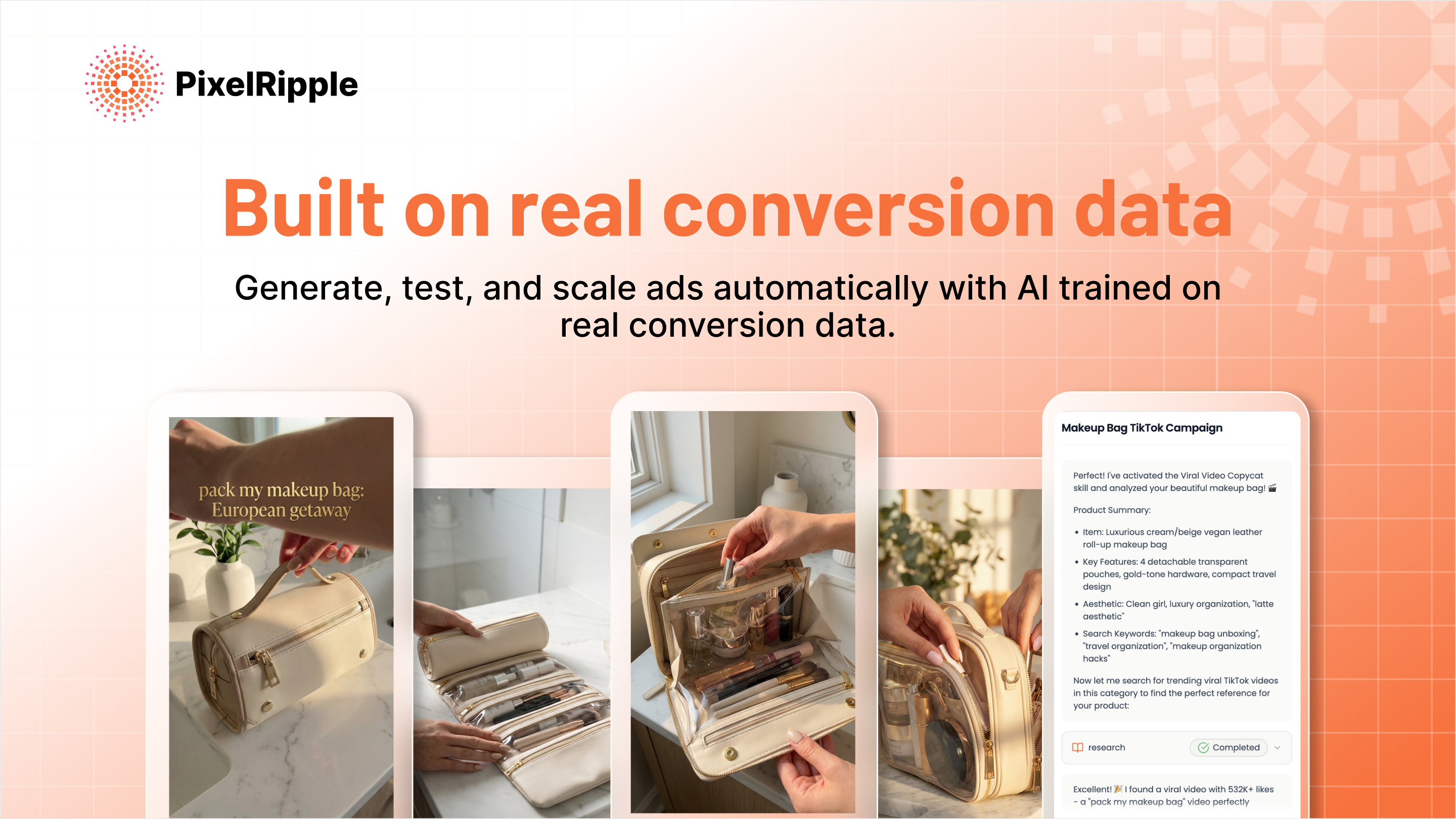 PixelRipple

Built on real conversion data

Generate, test, and scale ads automatically with AI trained on real conversion data.

pack my makeup bag: European getaway

Makeup Bag TikTok Campaign

Perfect! I've activated the Viral Video Copycat skill and analyzed your beautiful makeup bag! 🎬

Product Summary:

• Item: Luxurious cream/beige vegan leather roll-up makeup bag

• Key Features: 4 detachable transparent pouches, gold-tone hardware, compact travel design

• Aesthetic: Clean girl, luxury organization, "latte aesthetic"

• Search Keywords: "makeup bag unboxing", "travel organization", "makeup organization hacks"

Now let me search for trending viral TikTok videos in this category to find the perfect reference for your product:

research

Completed

Excellent! 🎉 I found a viral video with 532K+ likes - a "pack my makeup bag" video perfectly